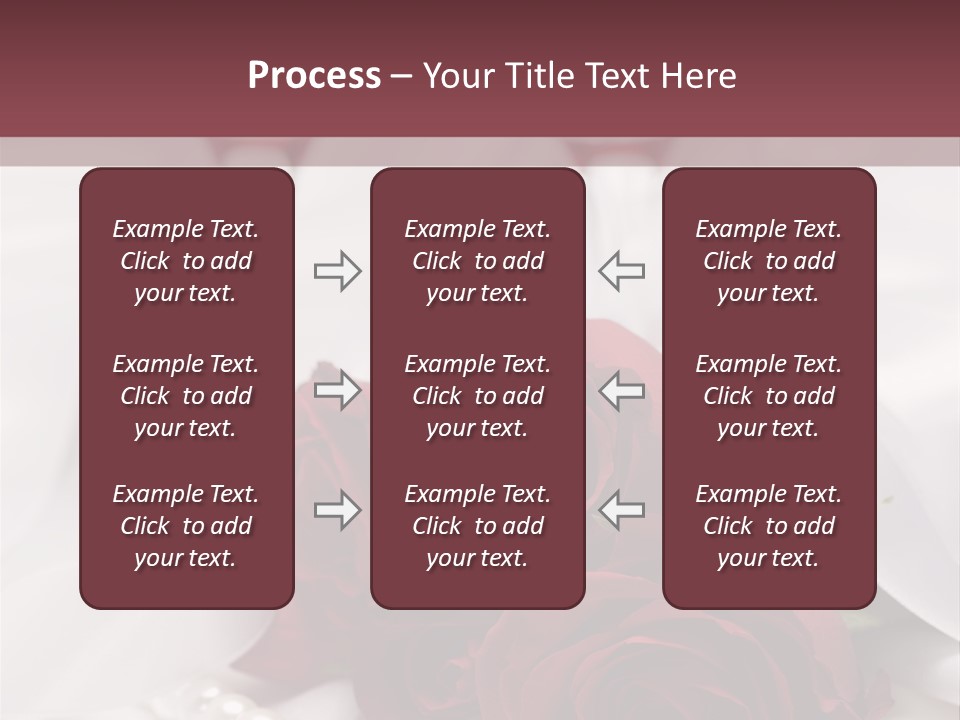 Process – Your Title Text Here

Example Text. Click to add your text.

Example Text. Click to add your text.

Example Text. Click to add your text.

Example Text. Click to add your text.

Example Text. Click to add your text.

Example Text. Click to add your text.

Example Text. Click to add your text.

Example Text. Click to add your text.

Example Text. Click to add your text.